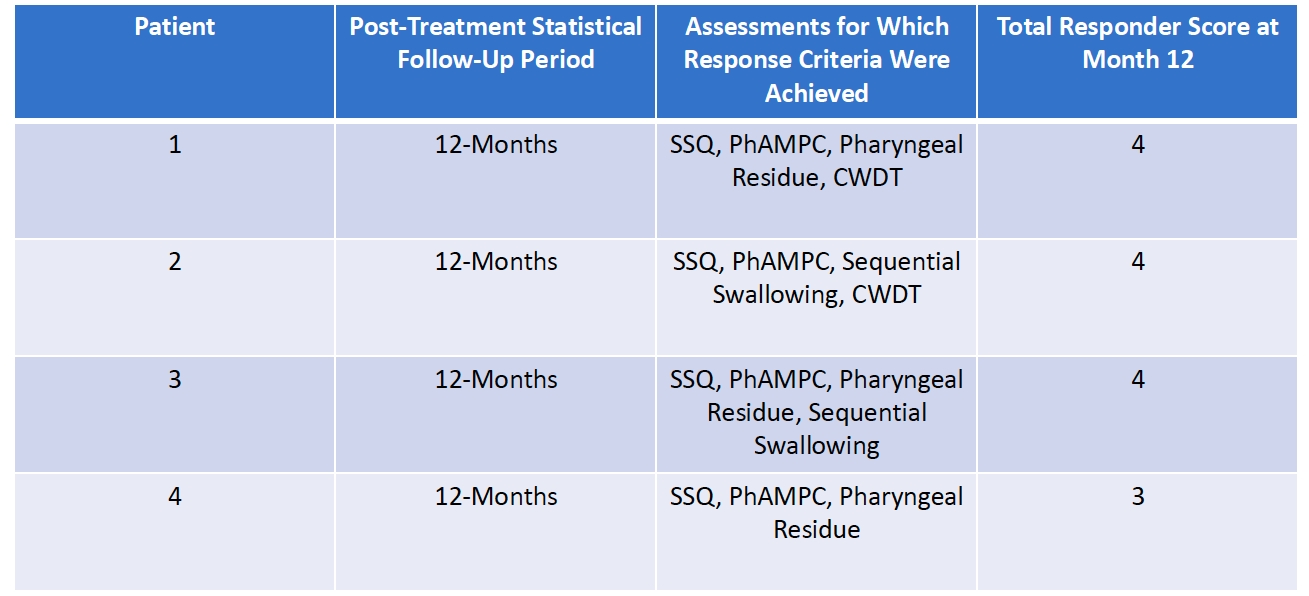 | Patient | Post-Treatment Statistical Follow-Up Period | Assessments for Which Response Criteria Were Achieved | Total Responder Score at Month 12 |
|---|---|---|---|
| 1 | 12-Months | SSQ, PhAMPC, Pharyngeal Residue, CWDT | 4 |
| 2 | 12-Months | SSQ, PhAMPC, Sequential Swallowing, CWDT | 4 |
| 3 | 12-Months | SSQ, PhAMPC, Pharyngeal Residue, Sequential Swallowing | 4 |
| 4 | 12-Months | SSQ, PhAMPC, Pharyngeal Residue | 3 |